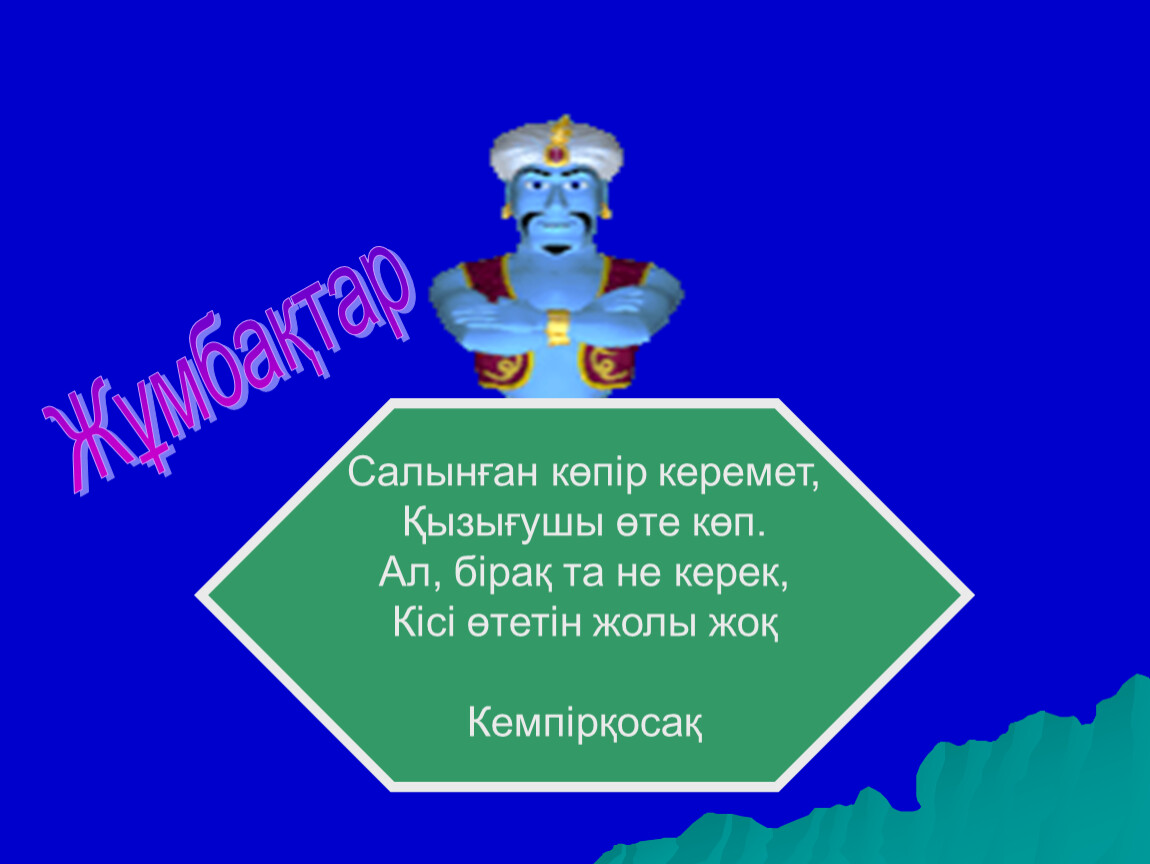 Жұмбақтар

Салынған көпір керемет,
Қызығушы өте көп.
Ал, бірақ та не керек,
Кісі өтетін жолы жоқ

Кемпірқосақ